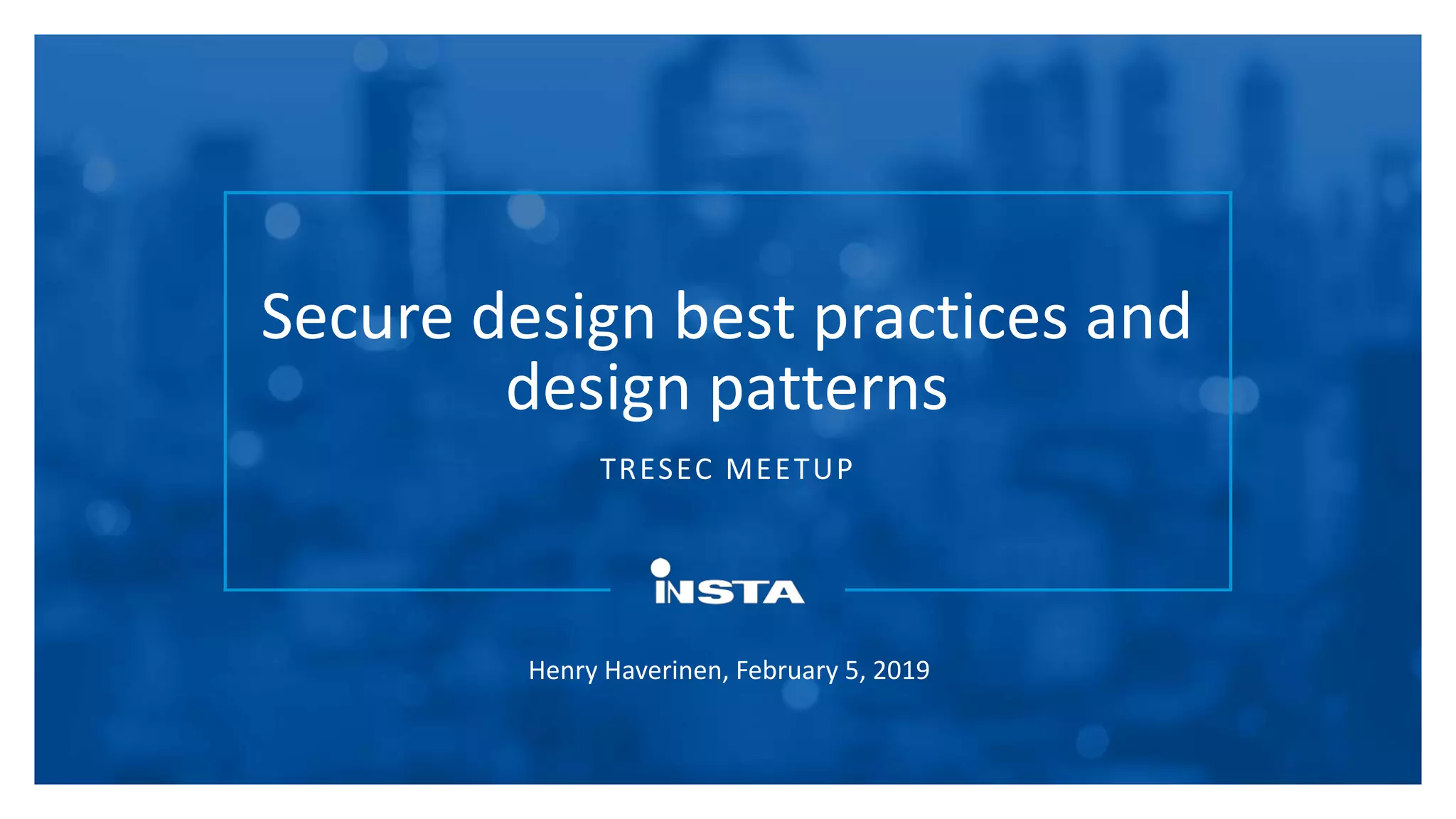 Secure design best practices and design patterns

TRESEC MEETUP

INSTA

Henry Haverinen, February 5, 2019